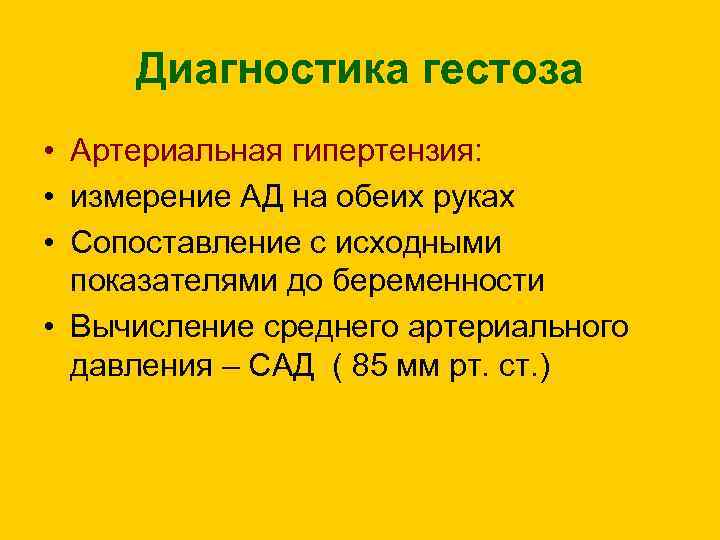 Диагностика гестоза

• Артериальная гипертензия:
• измерение АД на обеих руках
• Сопоставление с исходными показателями до беременности
• Вычисление среднего артериального давления – САД ( 85 мм рт. ст.)